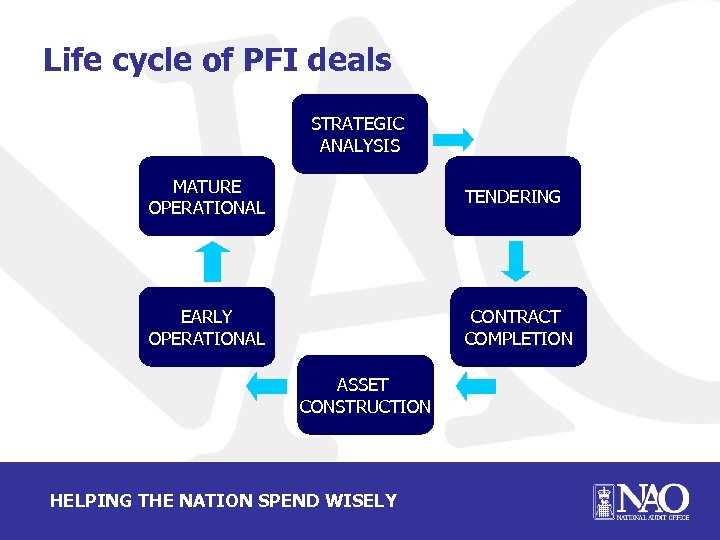 Life cycle of PFI deals

STRATEGIC ANALYSIS

TENDERING

CONTRACT COMPLETION

ASSET CONSTRUCTION

EARLY OPERATIONAL

MATURE OPERATIONAL

HELPING THE NATION SPEND WISELY

NAO
NATIONAL AUDIT OFFICE